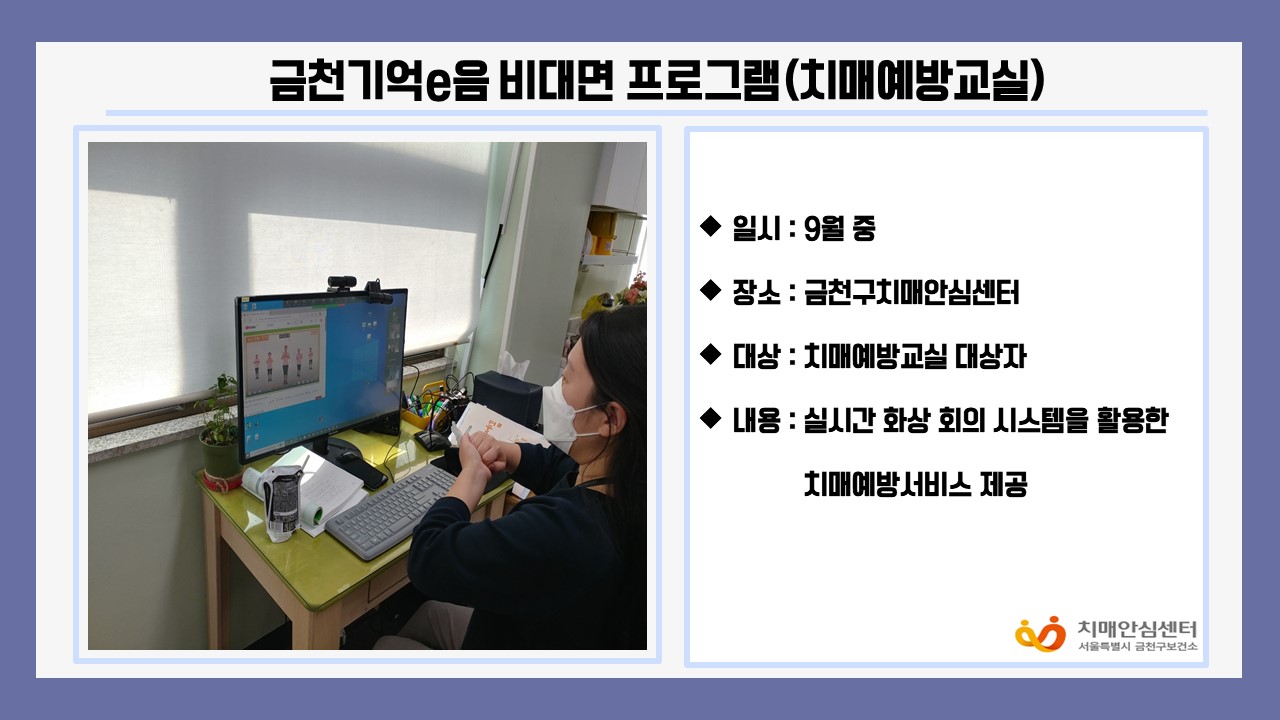 금천기억e음 비대면 프로그램(치매예방교실)

◆ 일시 : 9월 중

◆ 장소 : 금천구치매안심센터

◆ 대상 : 치매예방교실 대상자

◆ 내용 : 실시간 화상 회의 시스템을 활용한 치매예방서비스 제공

치매안심센터
서울특별시 금천구보건소